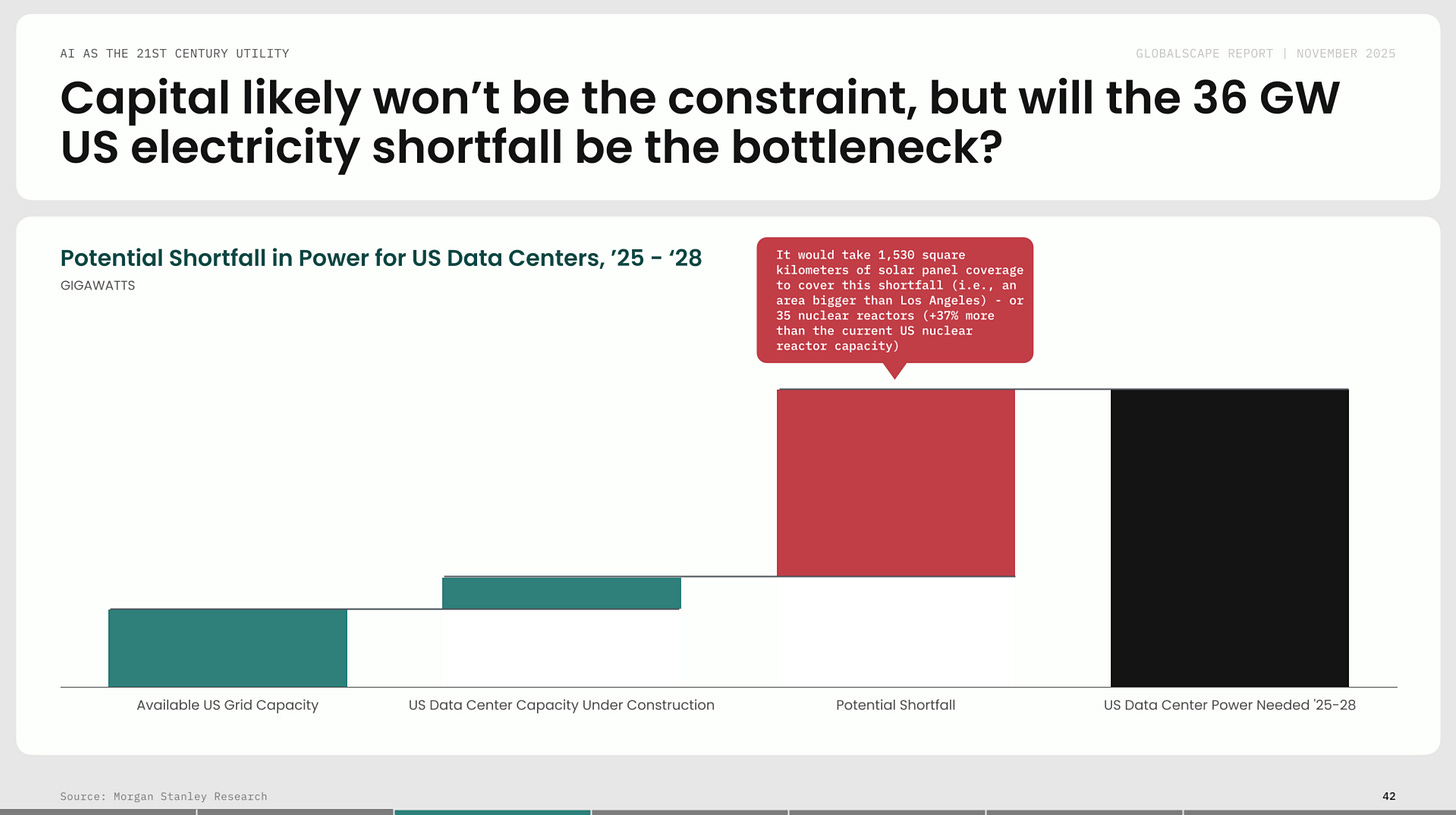 AI AS THE 21ST CENTURY UTILITY

GLOBALSCAPE REPORT | NOVEMBER 2025

Capital likely won't be the constraint, but will the 36 GW US electricity shortfall be the bottleneck?

Potential Shortfall in Power for US Data Centers, '25 – '28

GIGAWATTS

It would take 1,530 square kilometers of solar panel coverage to cover this shortfall (i.e., an area bigger than Los Angeles) - or 35 nuclear reactors (+37% more than the current US nuclear reactor capacity)

Available US Grid Capacity

US Data Center Capacity Under Construction

Potential Shortfall

US Data Center Power Needed '25-28

Source: Morgan Stanley Research

42